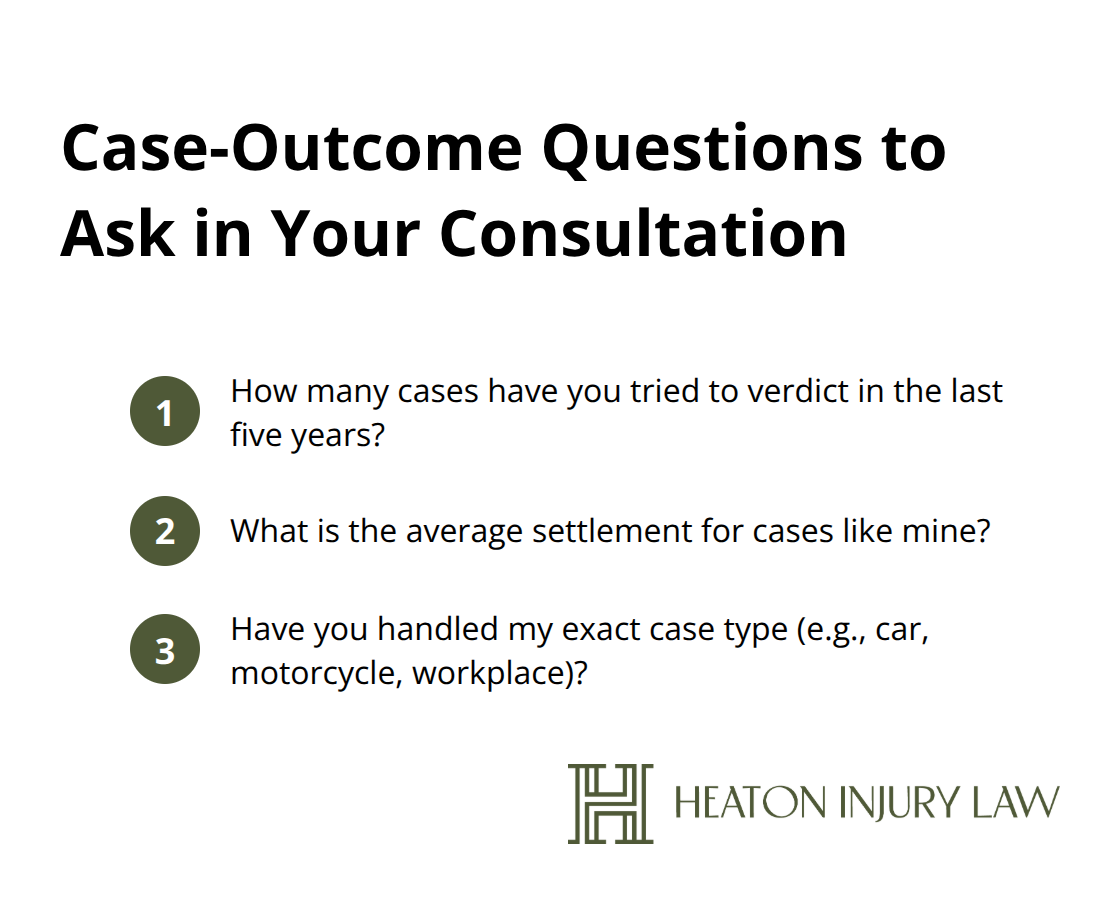 Case-Outcome Questions to Ask in Your Consultation

1 How many cases have you tried to verdict in the last five years?

2 What is the average settlement for cases like mine?

3 Have you handled my exact case type (e.g., car, motorcycle, workplace)?

H HEATON INJURY LAW